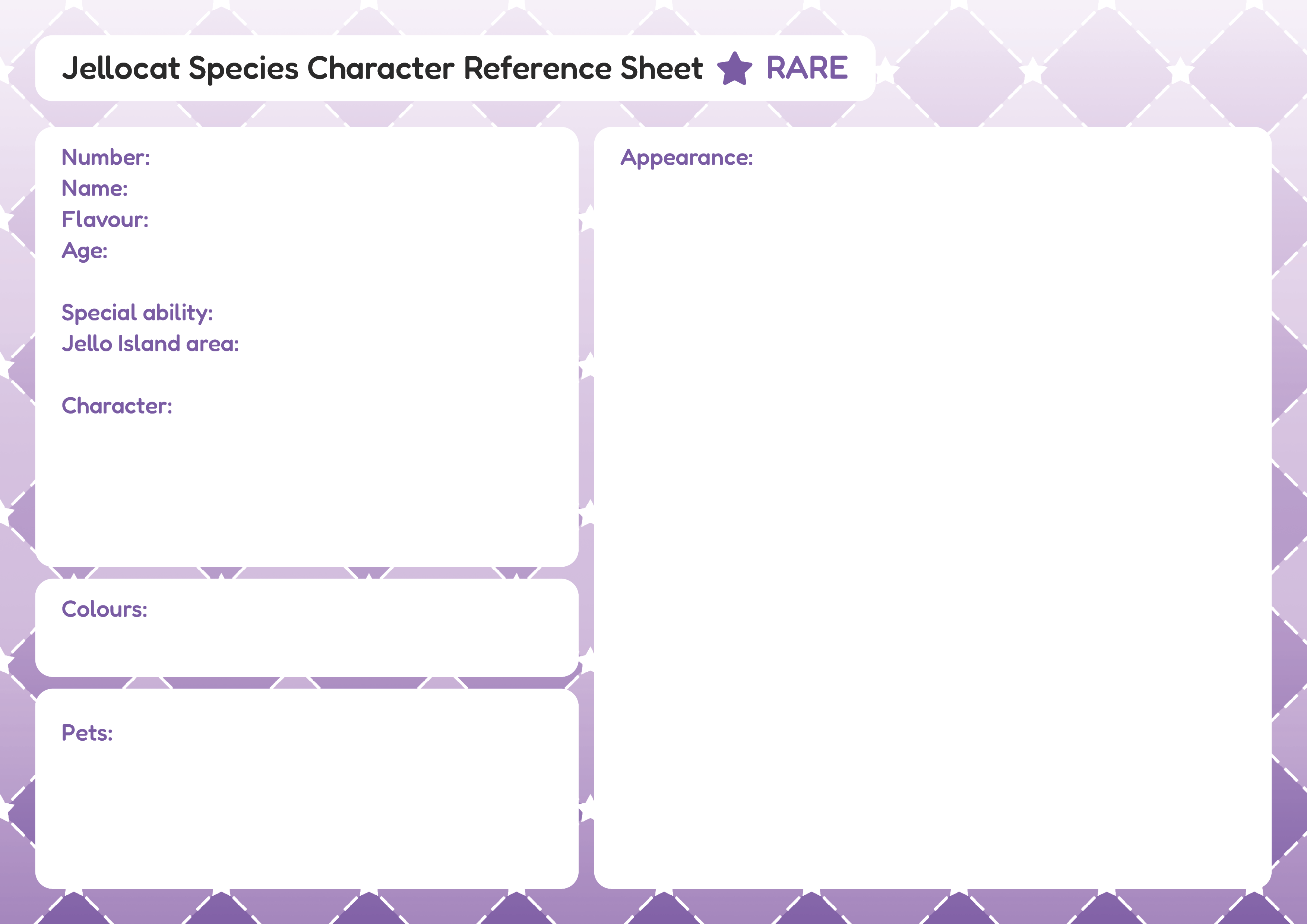 Jellocat Species Character Reference Sheet RARE

Number:
Name:
Flavour:
Age:

Special ability:
Jello Island area:

Character:

Colours:

Pets:

Appearance: